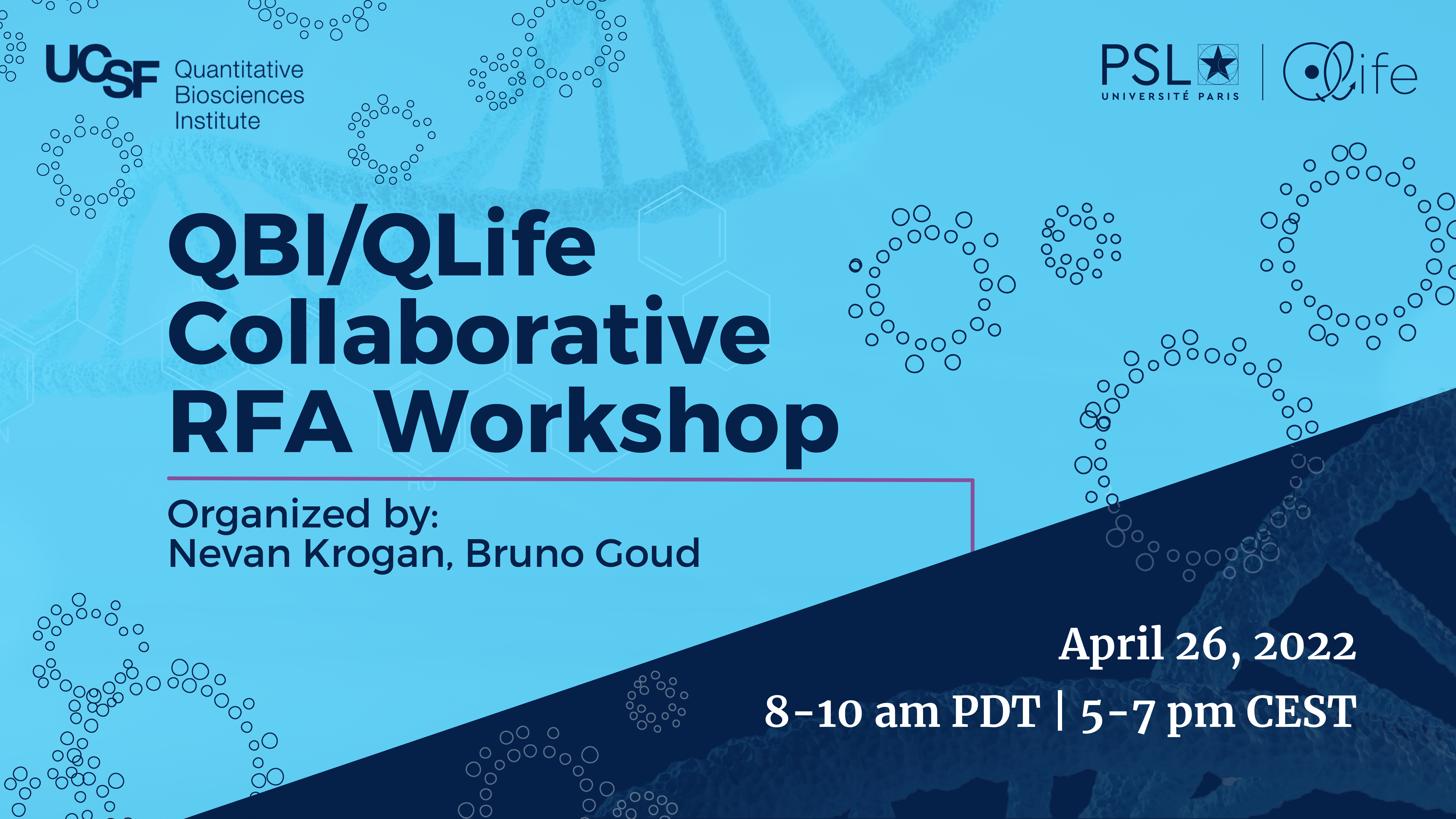 UCSF Quantitative Biosciences Institute

PSL UNIVERSITÉ PARIS | Qlife

QBI/QLife Collaborative RFA Workshop

Organized by:
Nevan Krogan, Bruno Goud

April 26, 2022
8-10 am PDT | 5-7 pm CEST